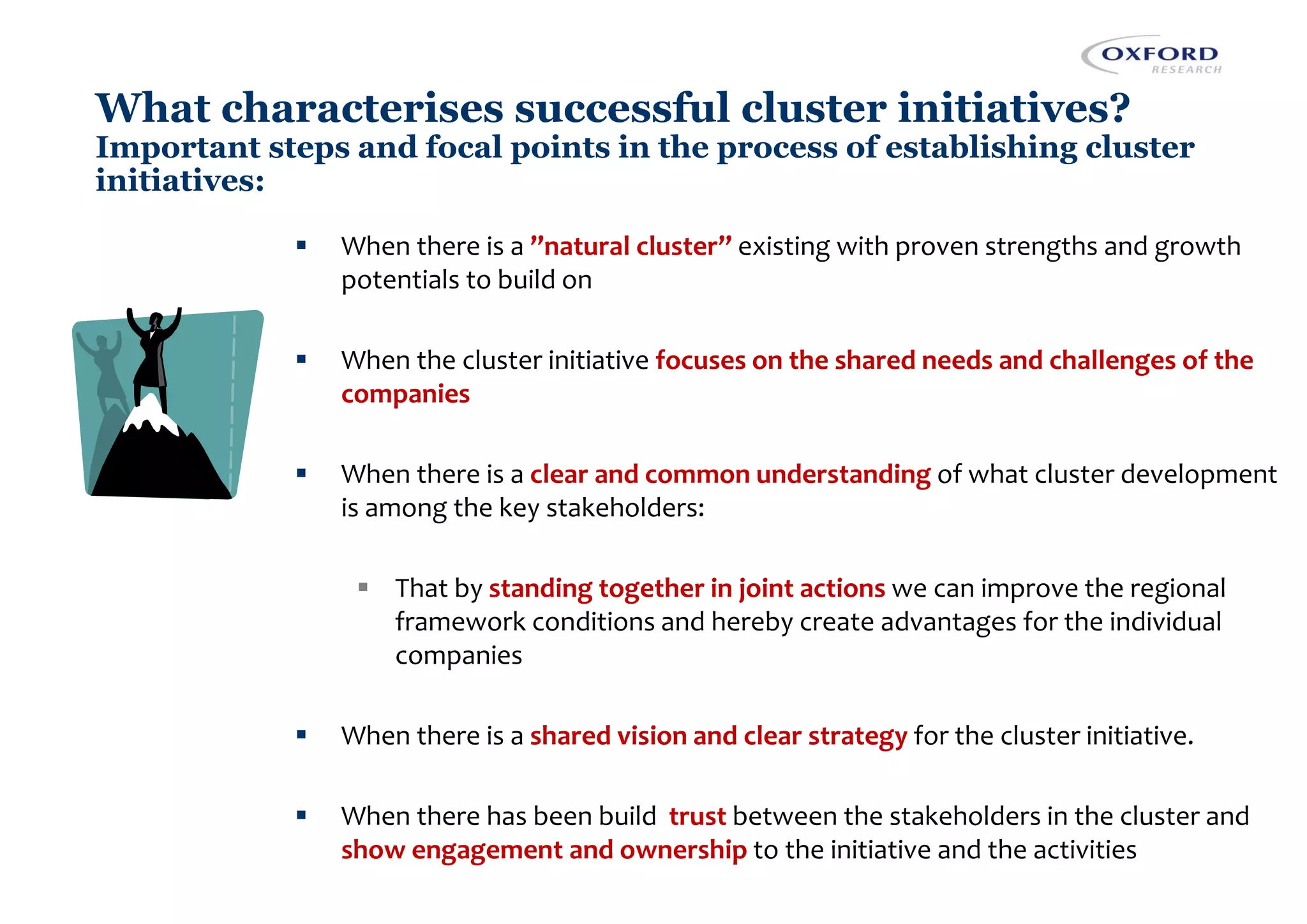 OXFORD
RESEARCH

What characterises successful cluster initiatives?
Important steps and focal points in the process of establishing cluster initiatives:

▪ When there is a ”natural cluster” existing with proven strengths and growth potentials to build on

▪ When the cluster initiative focuses on the shared needs and challenges of the companies

▪ When there is a clear and common understanding of what cluster development is among the key stakeholders:

▪ That by standing together in joint actions we can improve the regional framework conditions and hereby create advantages for the individual companies

▪ When there is a shared vision and clear strategy for the cluster initiative.

▪ When there has been build trust between the stakeholders in the cluster and show engagement and ownership to the initiative and the activities